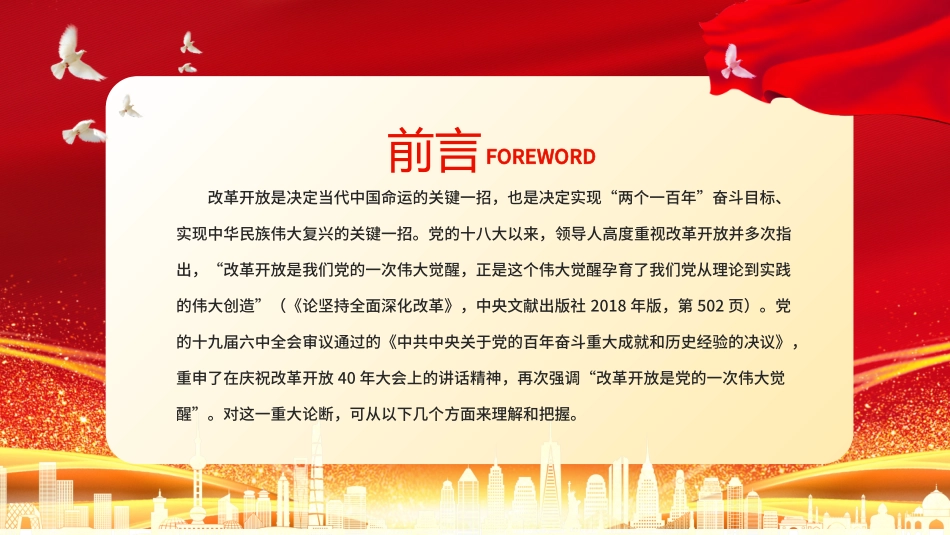 前言 FOREWORD

改革开放是决定当代中国命运的关键一招，也是决定实现“两个一百年”奋斗目标、实现中华民族伟大复兴的关键一招。党的十八大以来，领导人高度重视改革开放并多次指出，“改革开放是我们党的一次伟大觉醒，正是这个伟大觉醒孕育了我们党从理论到实践的伟大创造”（《论坚持全面深化改革》，中央文献出版社 2018 年版，第 502 页）。党的十九届六中全会审议通过的《中共中央关于党的百年奋斗重大成就和历史经验的决议》，重申了在庆祝改革开放 40 年大会上的讲话精神，再次强调“改革开放是党的一次伟大觉醒”。对这一重大论断，可从以下几个方面来理解和把握。